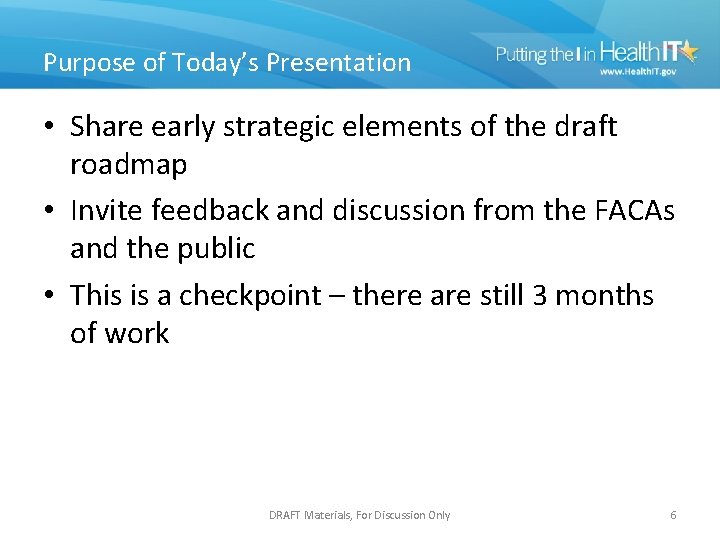 Purpose of Today's Presentation

Putting the I in HealthIT
www.HealthIT.gov

• Share early strategic elements of the draft roadmap
• Invite feedback and discussion from the FACAs and the public
• This is a checkpoint – there are still 3 months of work

DRAFT Materials, For Discussion Only

6